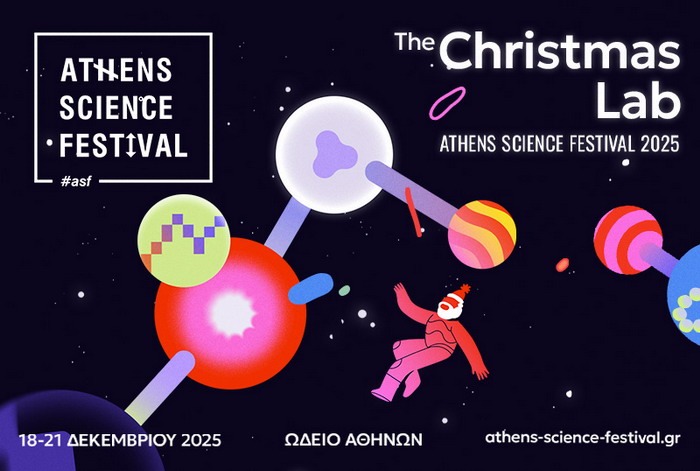 ATHENS SCIENCE FESTIVAL
#asf

The Christmas Lab
ATHENS SCIENCE FESTIVAL 2025

18-21 ΔΕΚΕΜΒΡΙΟΥ 2025
ΩΔΕΙΟ ΑΘΗΝΩΝ
athens-science-festival.gr